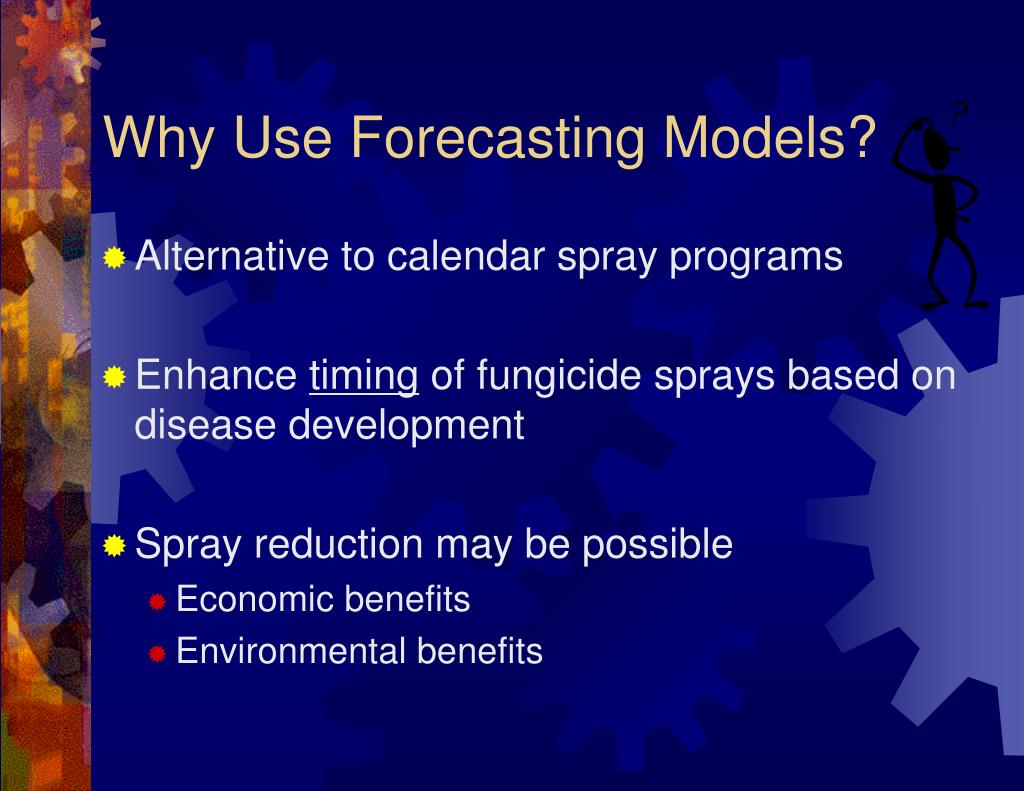 Why Use Forecasting Models?

Alternative to calendar spray programs

Enhance timing of fungicide sprays based on disease development

Spray reduction may be possible
Economic benefits
Environmental benefits